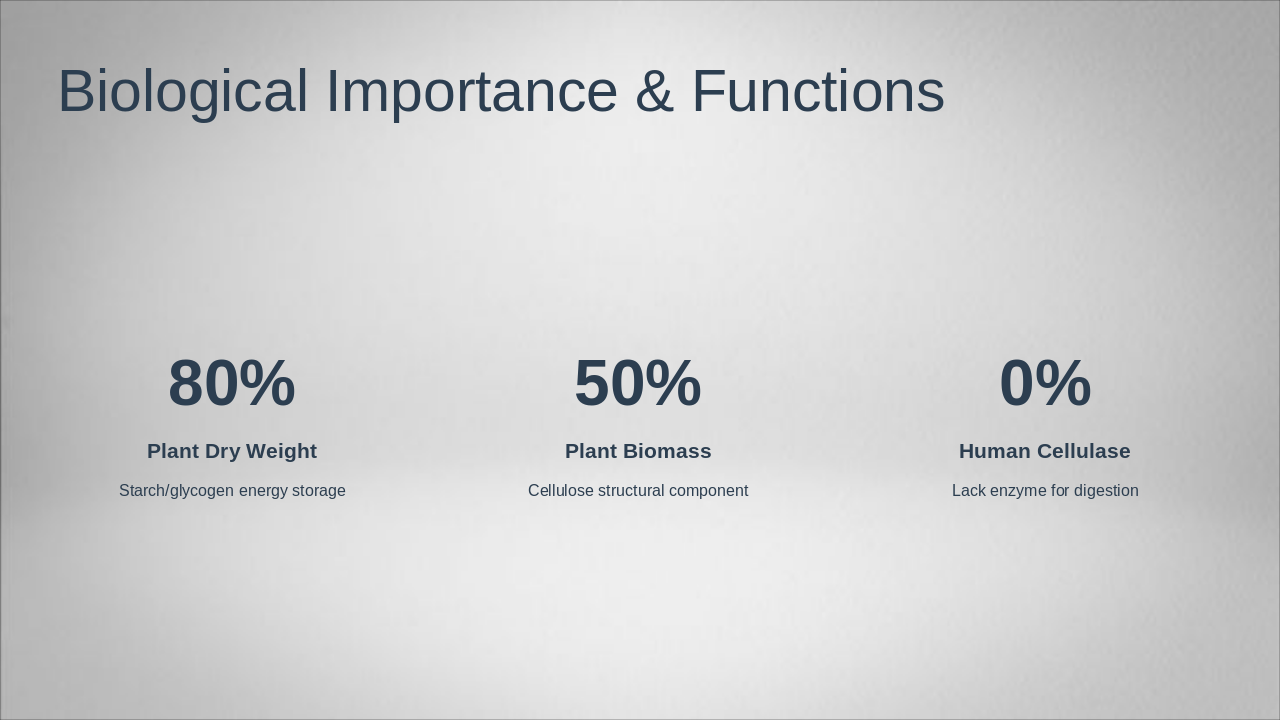 Biological Importance & Functions

80%

Plant Dry Weight

Starch/glycogen energy storage

50%

Plant Biomass

Cellulose structural component

0%

Human Cellulase

Lack enzyme for digestion